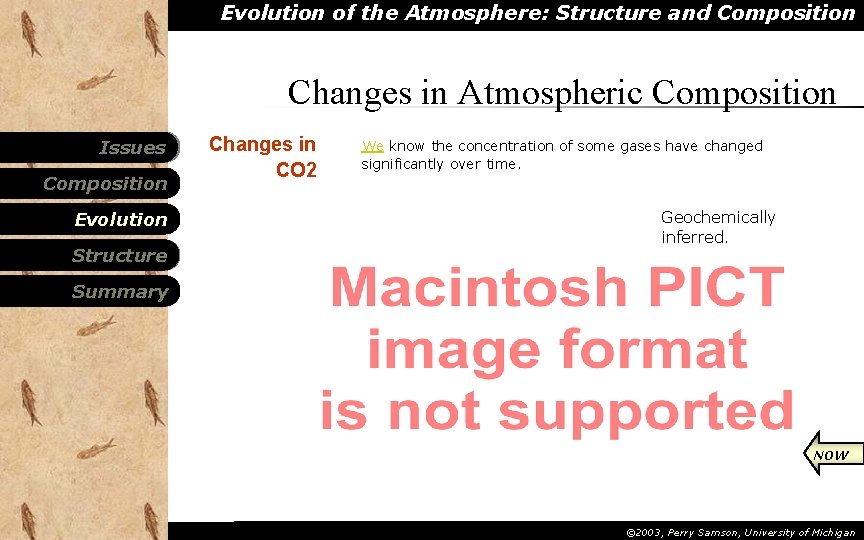 Evolution of the Atmosphere: Structure and Composition

Changes in Atmospheric Composition

Issues
Composition
Evolution
Structure
Summary

Changes in CO2

We know the concentration of some gases have changed significantly over time.

Geochemically inferred.

Macintosh PICT image format is not supported

NOW

©2003, Perry Samson, University of Michigan